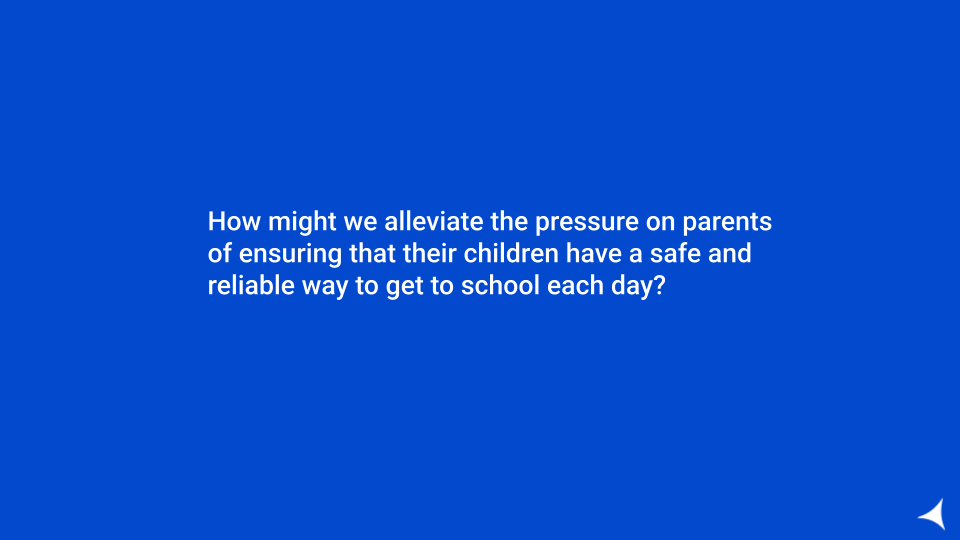 How might we alleviate the pressure on parents of ensuring that their children have a safe and reliable way to get to school each day?